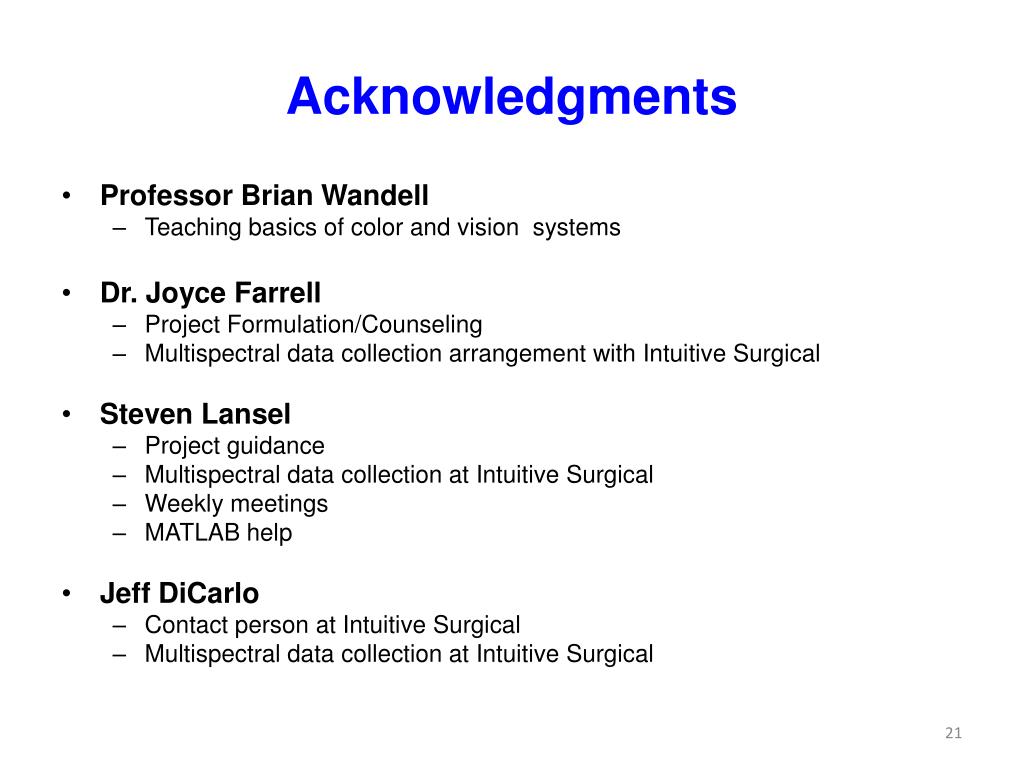 Acknowledgments

• Professor Brian Wandell
  – Teaching basics of color and vision systems

• Dr. Joyce Farrell
  – Project Formulation/Counseling
  – Multispectral data collection arrangement with Intuitive Surgical

• Steven Lansel
  – Project guidance
  – Multispectral data collection at Intuitive Surgical
  – Weekly meetings
  – MATLAB help

• Jeff DiCarlo
  – Contact person at Intuitive Surgical
  – Multispectral data collection at Intuitive Surgical

21